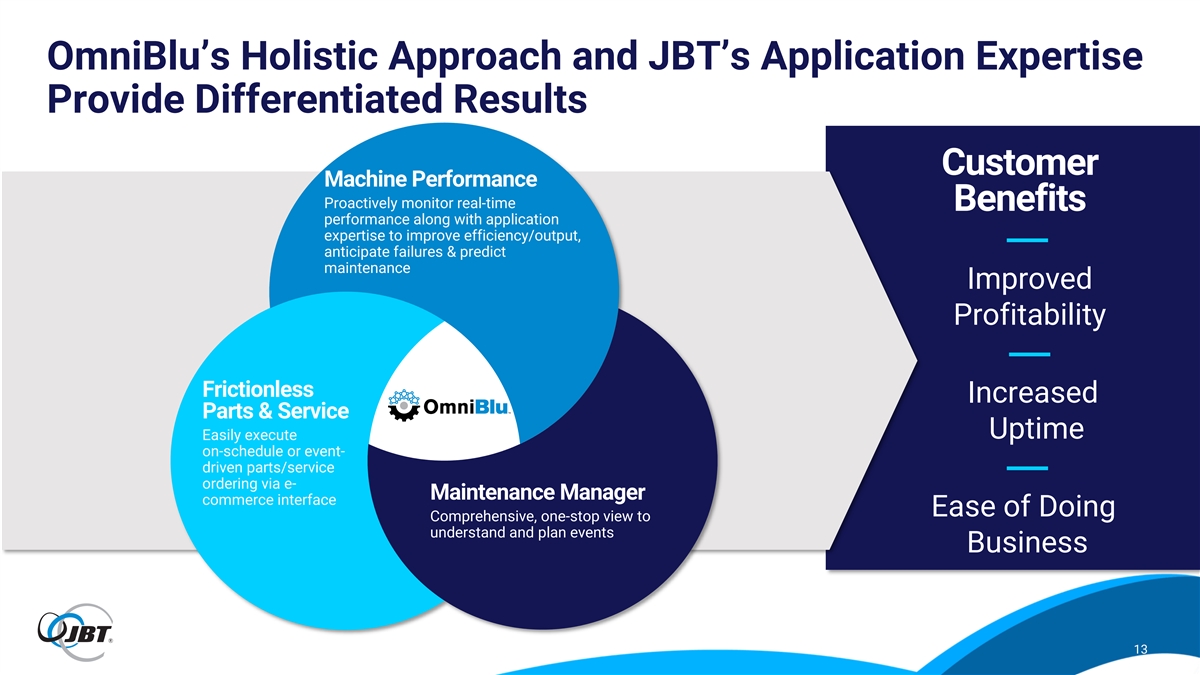 OmniBlu's Holistic Approach and JBT's Application Expertise Provide Differentiated Results

Machine Performance
Proactively monitor real-time performance along with application expertise to improve efficiency/output, anticipate failures & predict maintenance

Frictionless Parts & Service
Easily execute on-schedule or event-driven parts/service ordering via e-commerce interface

OmniBlu

Maintenance Manager
Comprehensive, one-stop view to understand and plan events

Customer Benefits

Improved Profitability

Increased Uptime

Ease of Doing Business

JBT

13